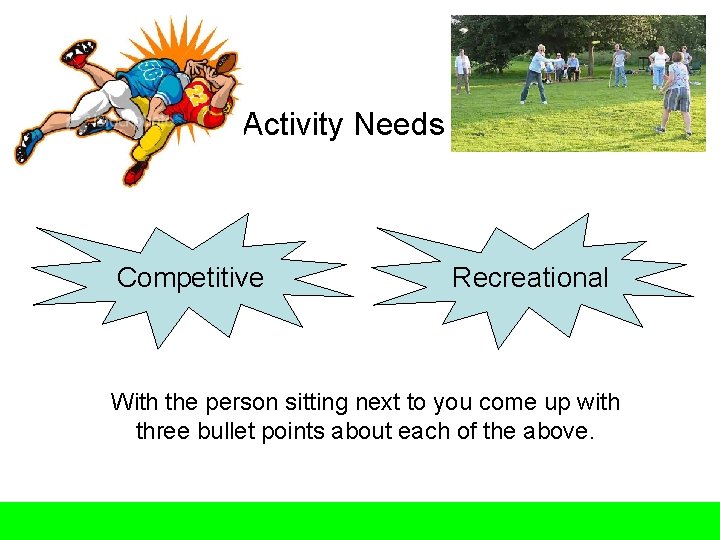 Activity Needs

Competitive

Recreational

With the person sitting next to you come up with three bullet points about each of the above.